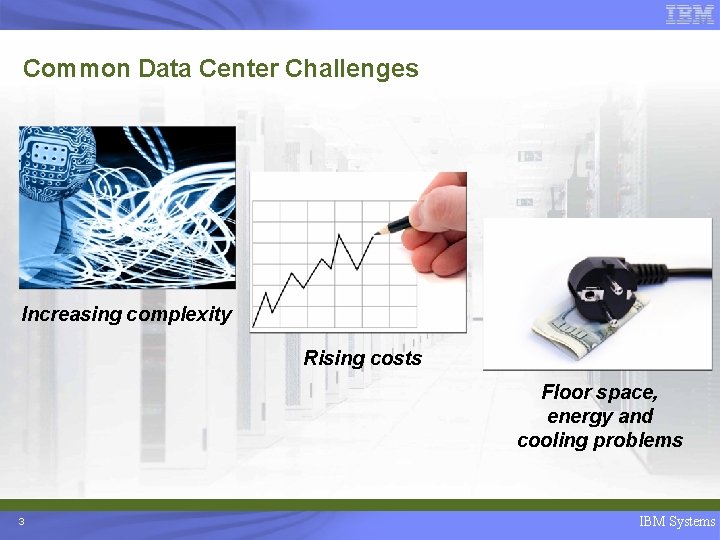 IBM

Common Data Center Challenges

Increasing complexity

Rising costs

Floor space, energy and cooling problems

3

IBM Systems